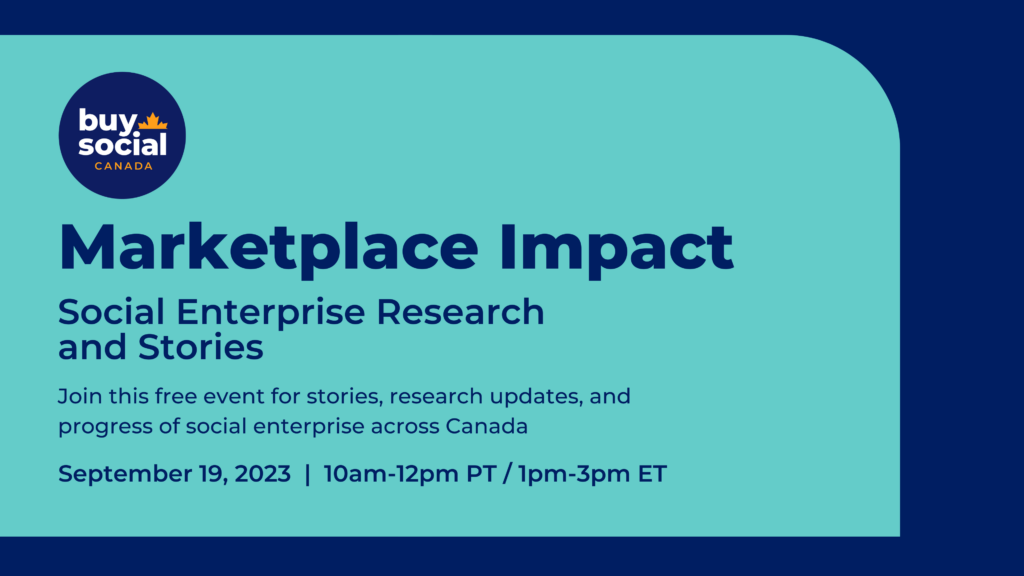 buy social
CANADA

Marketplace Impact

Social Enterprise Research and Stories

Join this free event for stories, research updates, and progress of social enterprise across Canada

September 19, 2023 | 10am-12pm PT / 1pm-3pm ET